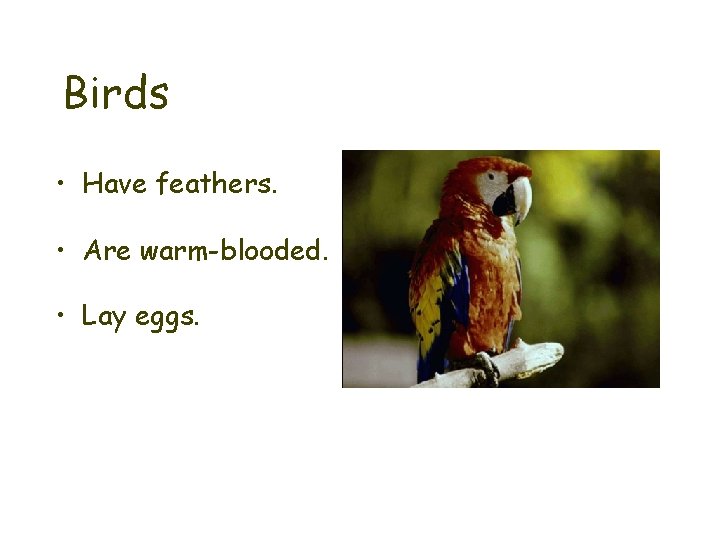 Birds

• Have feathers.

• Are warm-blooded.

• Lay eggs.